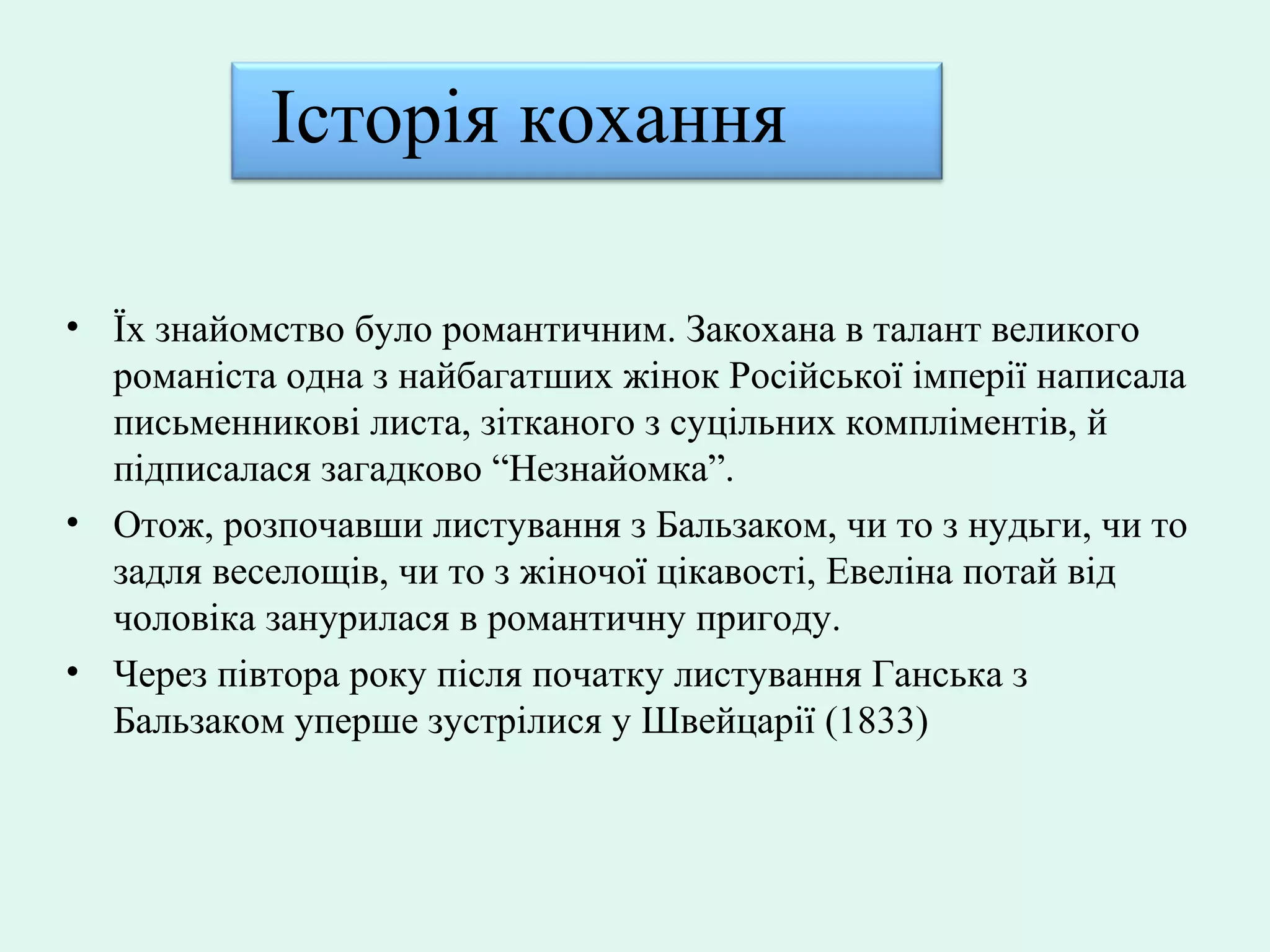 Історія кохання

• Їх знайомство було романтичним. Закохана в талант великого романіста одна з найбагатших жінок Російської імперії написала письменникові листа, зітканого з суцільних компліментів, й підписалася загадково “Незнайомка”.
• Отож, розпочавши листування з Бальзаком, чи то з нудьги, чи то задля веселощів, чи то з жіночої цікавості, Евеліна потай від чоловіка занурилася в романтичну пригоду.
• Через півтора року після початку листування Ганська з Бальзаком уперше зустрілися у Швейцарії (1833)